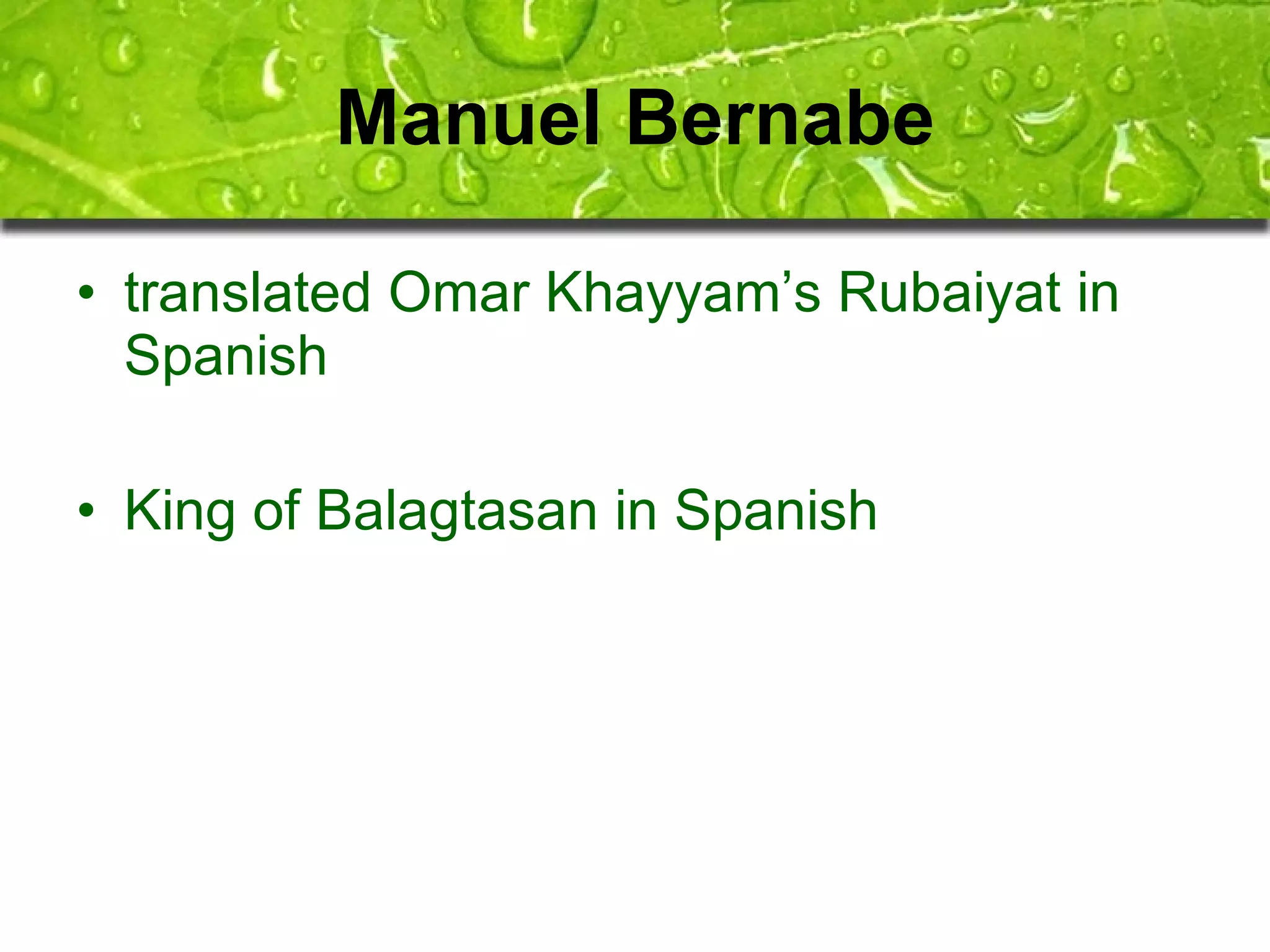 Manuel Bernabe

• translated Omar Khayyam’s Rubaiyat in Spanish

• King of Balagtasan in Spanish